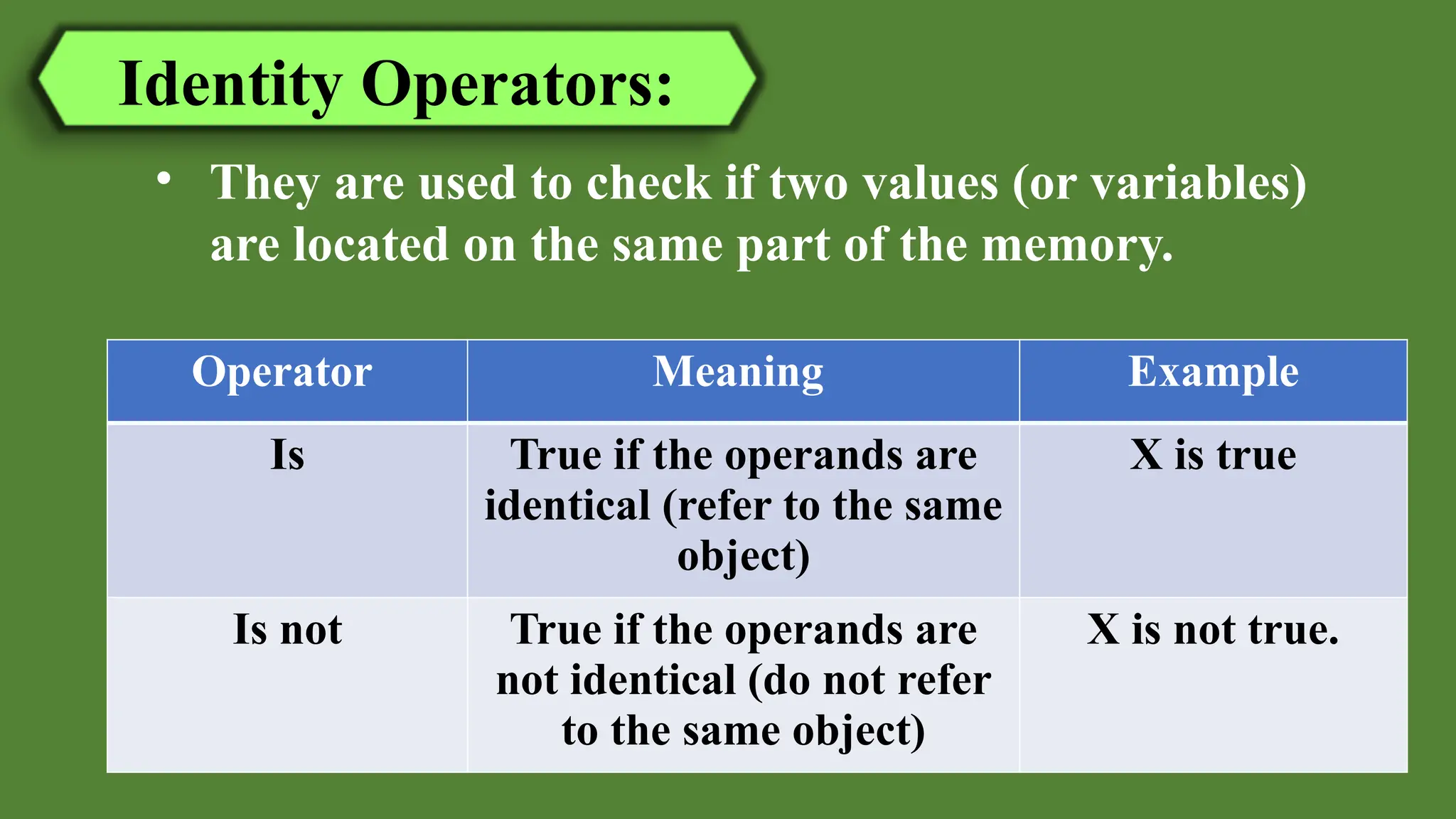 Identity Operators:

• They are used to check if two values (or variables) are located on the same part of the memory.

| Operator | Meaning | Example |
|---|---|---|
| Is | True if the operands are identical (refer to the same object) | X is true |
| Is not | True if the operands are not identical (do not refer to the same object) | X is not true. |